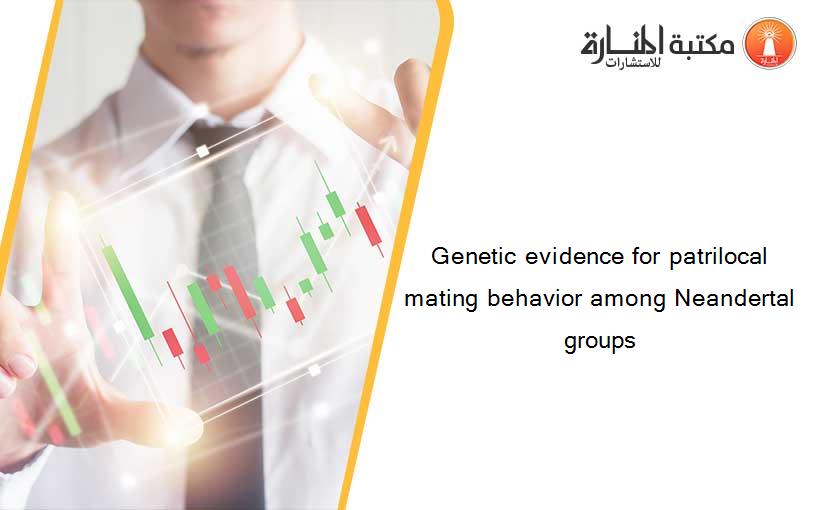 مكتبة المنارة للاستشارات

Genetic evidence for patrilocal mating behavior among Neandertal groups